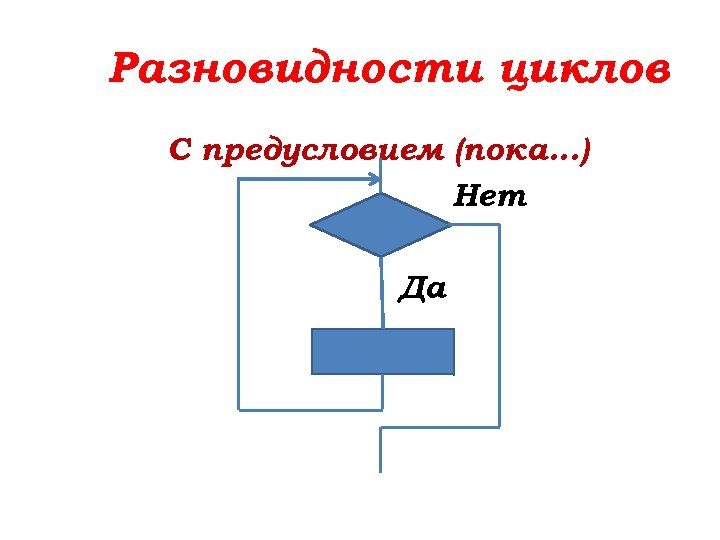 Разновидности циклов

С предусловием (пока…)

Нет

Да